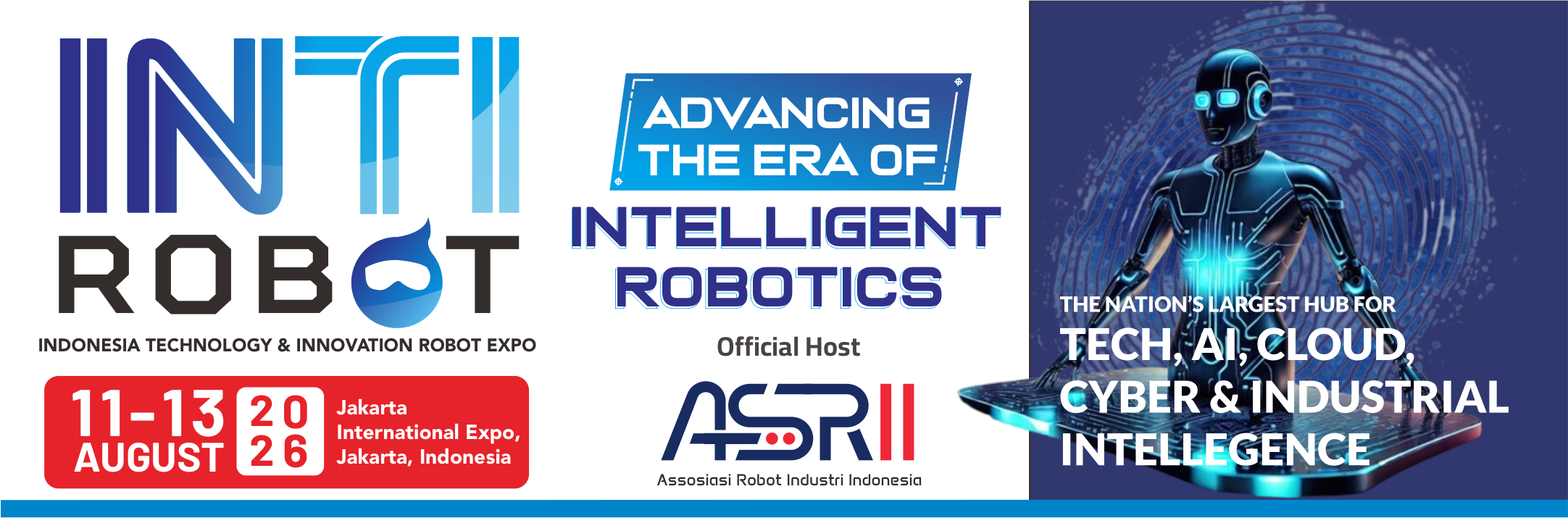 INTI
ROBOT
INDONESIA TECHNOLOGY & INNOVATION ROBOT EXPO

11-13 AUGUST 2026 Jakarta International Expo, Jakarta, Indonesia

ADVANCING THE ERA OF
INTELLIGENT ROBOTICS

Official Host

ASRII
Assosiasi Robot Industri Indonesia

THE NATION'S LARGEST HUB FOR
TECH, AI, CLOUD, CYBER & INDUSTRIAL INTELLEGENCE